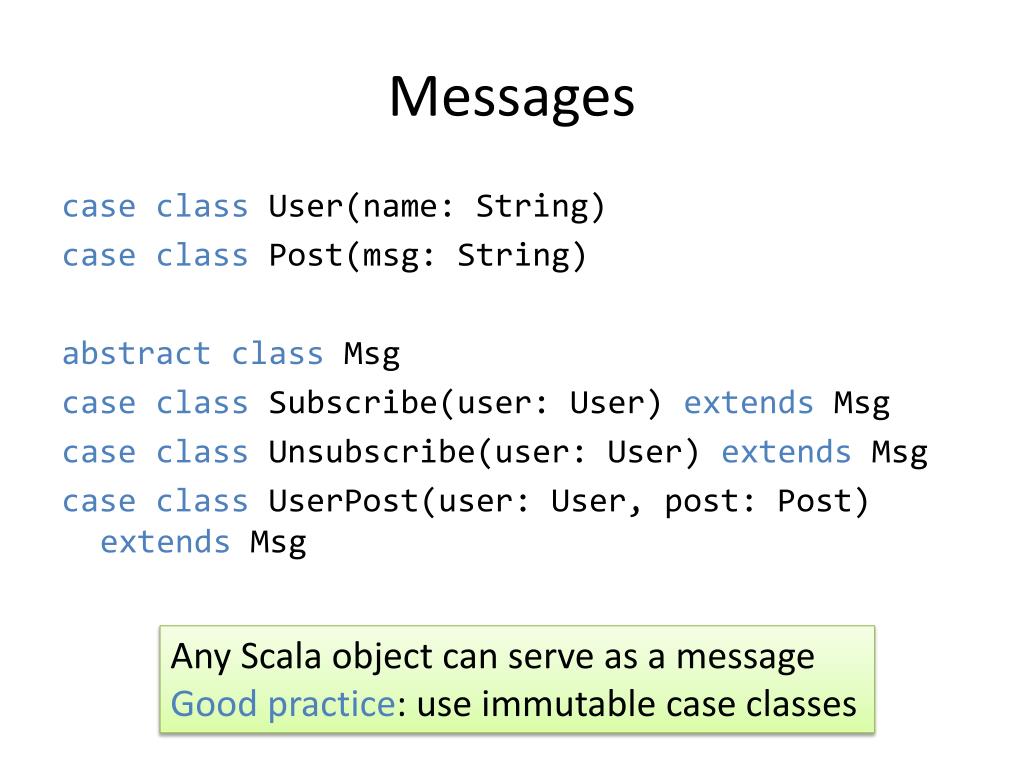 Messages

case class User(name: String)
case class Post(msg: String)

abstract class Msg
case class Subscribe(user: User) extends Msg
case class Unsubscribe(user: User) extends Msg
case class UserPost(user: User, post: Post) extends Msg

Any Scala object can serve as a message
Good practice: use immutable case classes